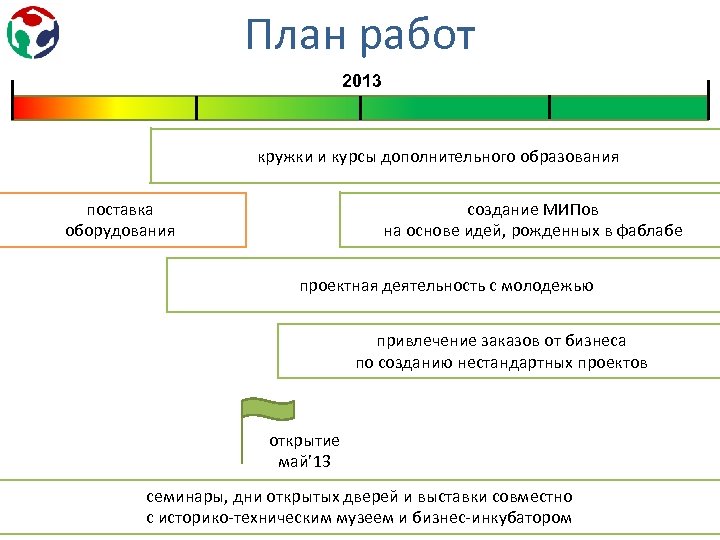 План работ

2013

кружки и курсы дополнительного образования

поставка оборудования

создание МИПов на основе идей, рожденных в фаблабе

проектная деятельность с молодежью

привлечение заказов от бизнеса по созданию нестандартных проектов

открытие май'13

семинары, дни открытых дверей и выставки совместно с историко-техническим музеем и бизнес-инкубатором